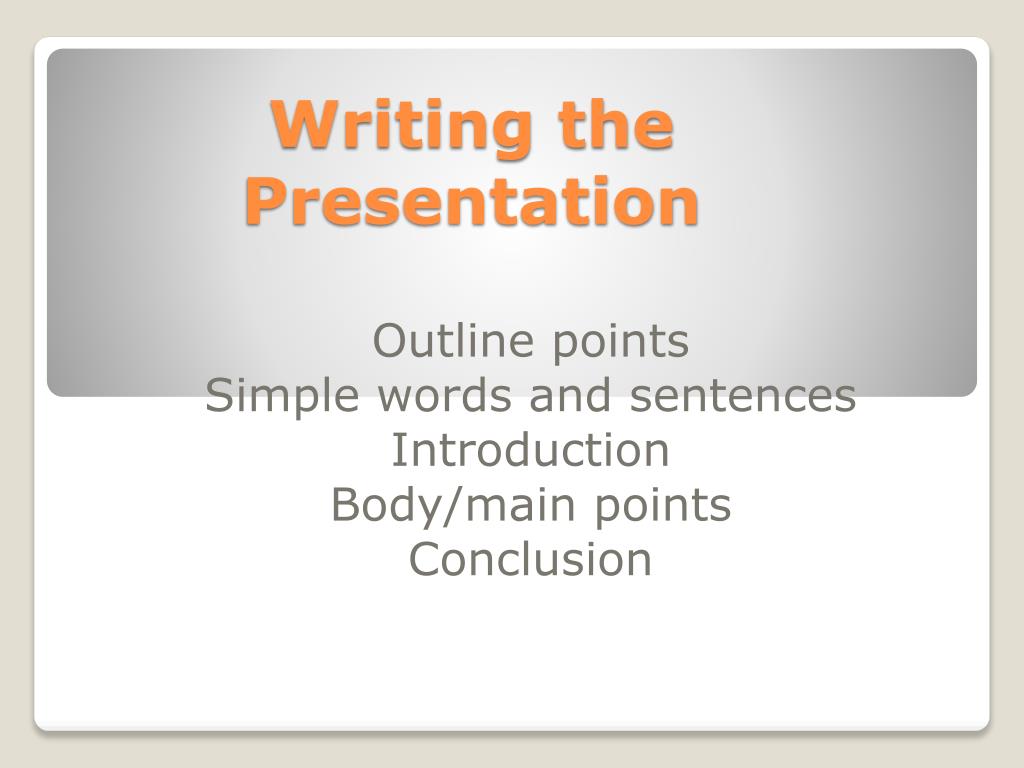 Writing the Presentation

Outline points
Simple words and sentences
Introduction
Body/main points
Conclusion